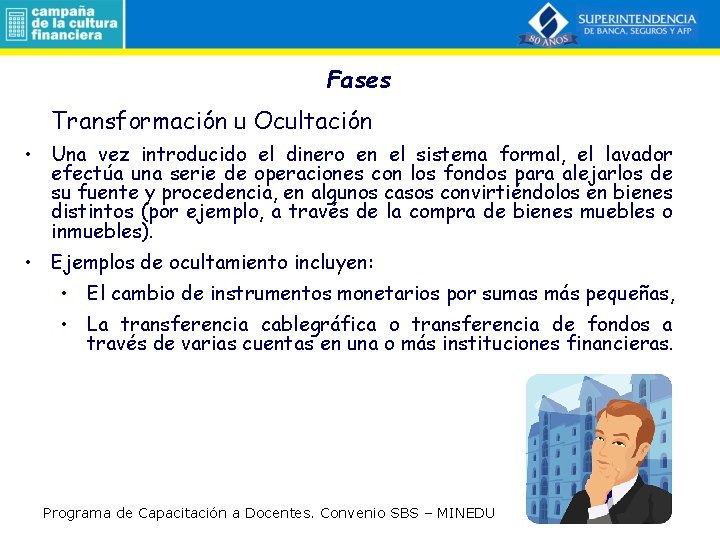 campaña de la cultura financiera

SUPERINTENDENCIA DE BANCA, SEGUROS Y AFP
80 AÑOS

Fases

Transformación u Ocultación

• Una vez introducido el dinero en el sistema formal, el lavador efectúa una serie de operaciones con los fondos para alejarlos de su fuente y procedencia, en algunos casos convirtiéndolos en bienes distintos (por ejemplo, a través de la compra de bienes muebles o inmuebles).

• Ejemplos de ocultamiento incluyen:

• El cambio de instrumentos monetarios por sumas más pequeñas,

• La transferencia cablegráfica o transferencia de fondos a través de varias cuentas en una o más instituciones financieras.

Programa de Capacitación a Docentes. Convenio SBS – MINEDU